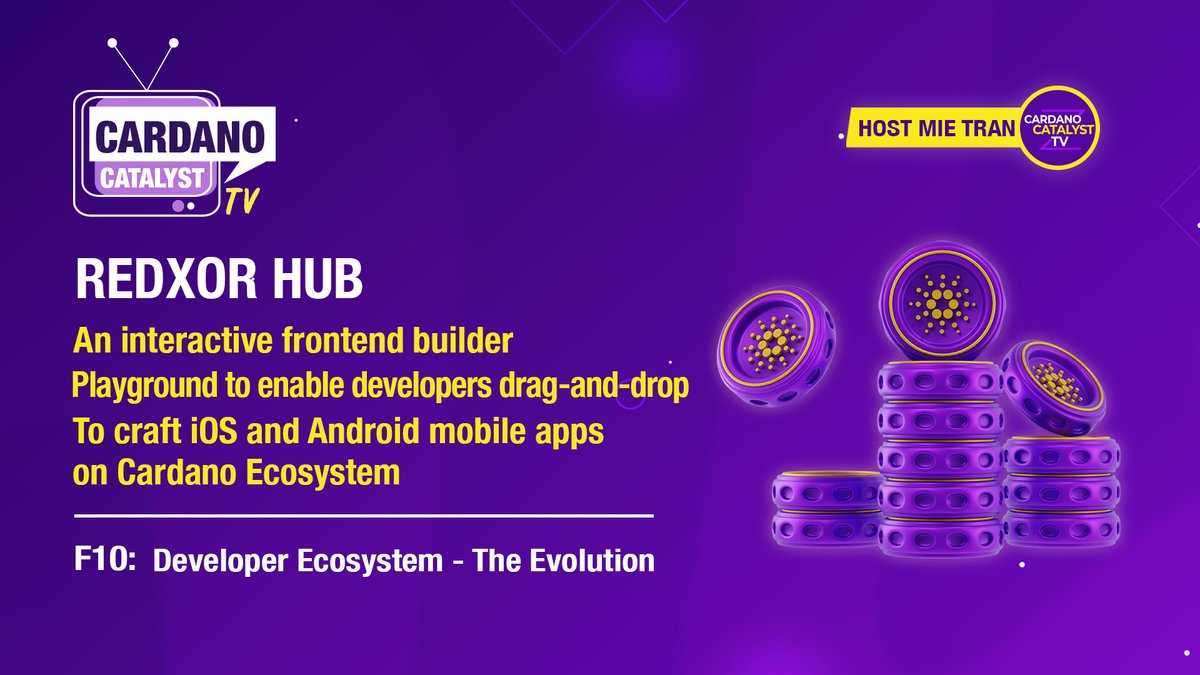 CARDANO
CATALYST
TV

HOST MIE TRAN

CARDANO
CATALYST
TV

REDXOR HUB

An interactive frontend builder
Playground to enable developers drag-and-drop
To craft iOS and Android mobile apps
on Cardano Ecosystem

F10: Developer Ecosystem - The Evolution